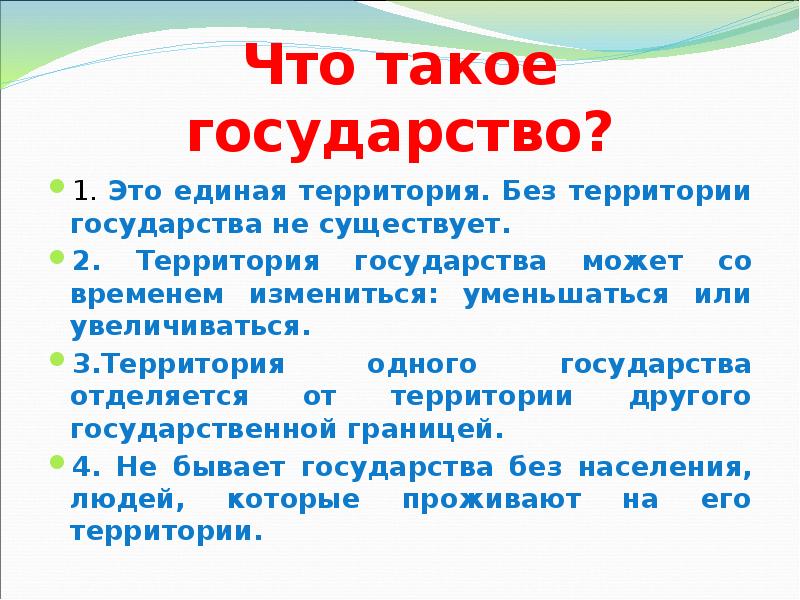 Что такое государство?

1. Это единая территория. Без территории государства не существует.

2. Территория государства может со временем измениться: уменьшаться или увеличиваться.

3.Территория одного государства отделяется от территории другого государственной границей.

4. Не бывает государства без населения, людей, которые проживают на его территории.